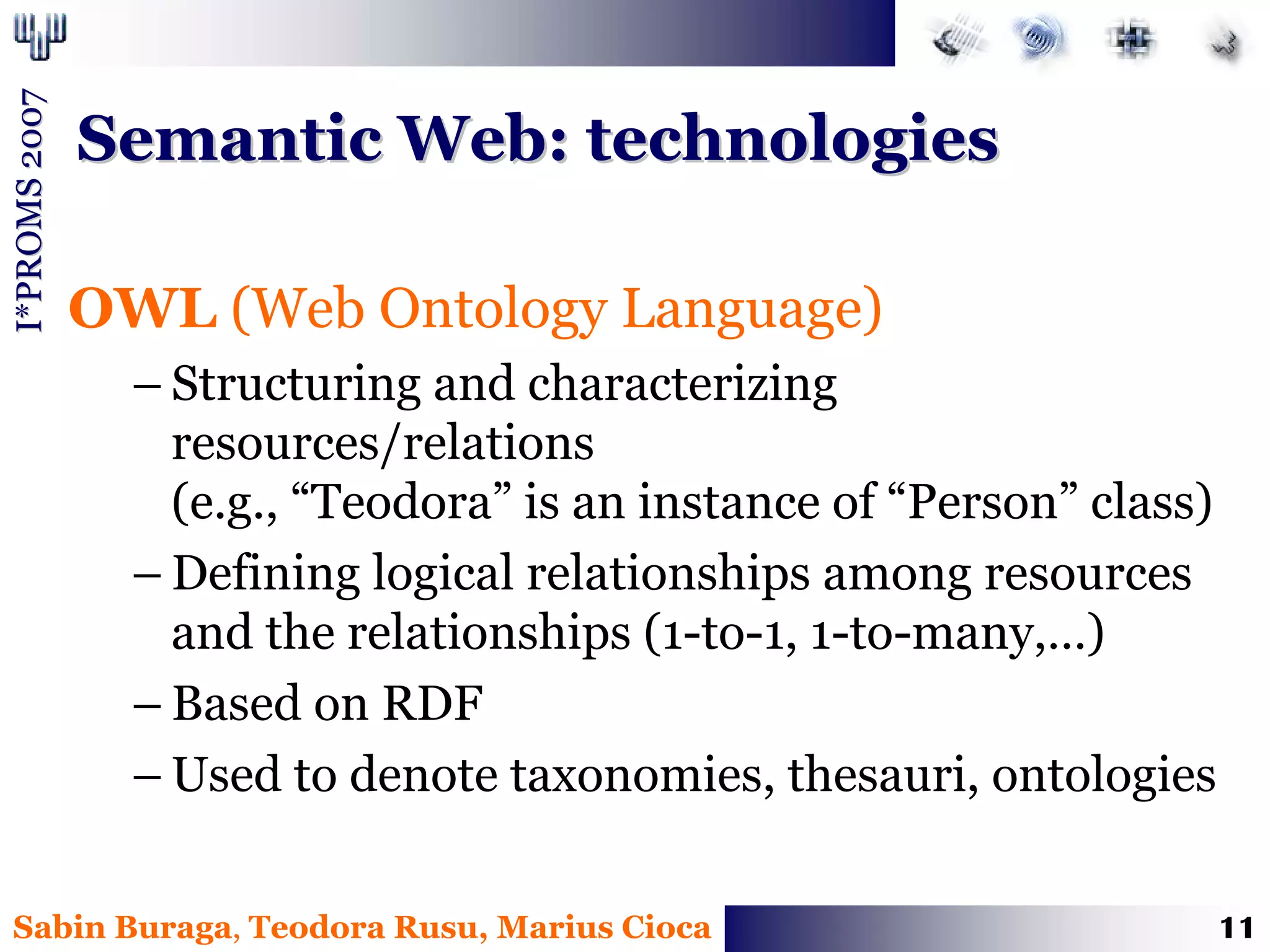 I*PROMS 2007

Semantic Web: technologies

OWL (Web Ontology Language)

– Structuring and characterizing resources/relations (e.g., “Teodora” is an instance of “Person” class)

– Defining logical relationships among resources and the relationships (1-to-1, 1-to-many,...)

– Based on RDF

– Used to denote taxonomies, thesauri, ontologies

Sabin Buraga, Teodora Rusu, Marius Cioca

11